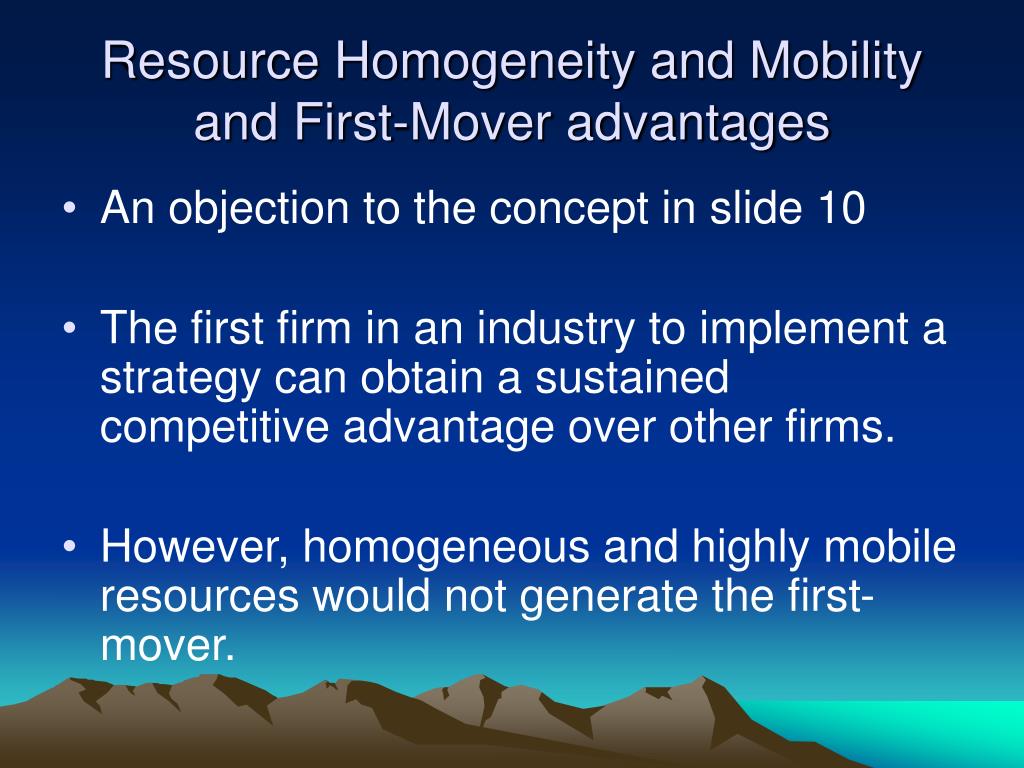 Resource Homogeneity and Mobility and First-Mover advantages

• An objection to the concept in slide 10

• The first firm in an industry to implement a strategy can obtain a sustained competitive advantage over other firms.

• However, homogeneous and highly mobile resources would not generate the first-mover.